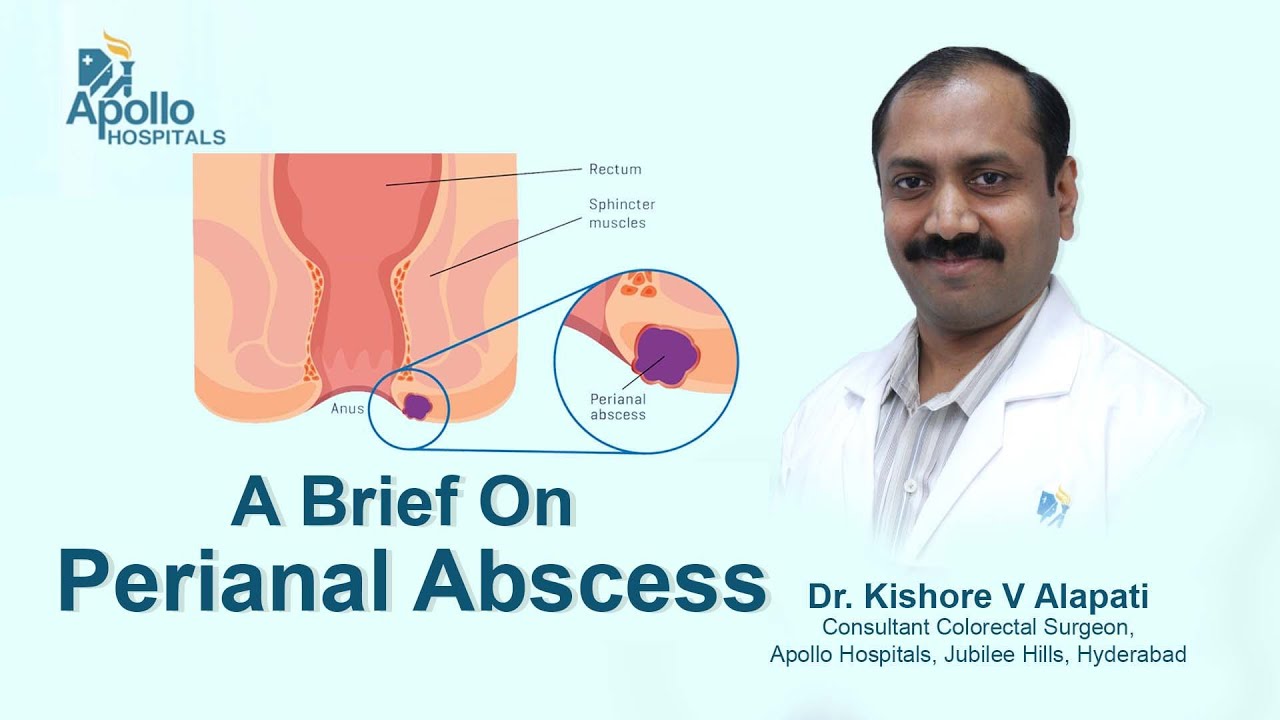 Apollo HOSPITALS

Rectum

Sphincter muscles

Anus

Perianal abscess

A Brief On Perianal Abscess

Dr. Kishore V Alapati
Consultant Colorectal Surgeon,
Apollo Hospitals, Jubilee Hills, Hyderabad